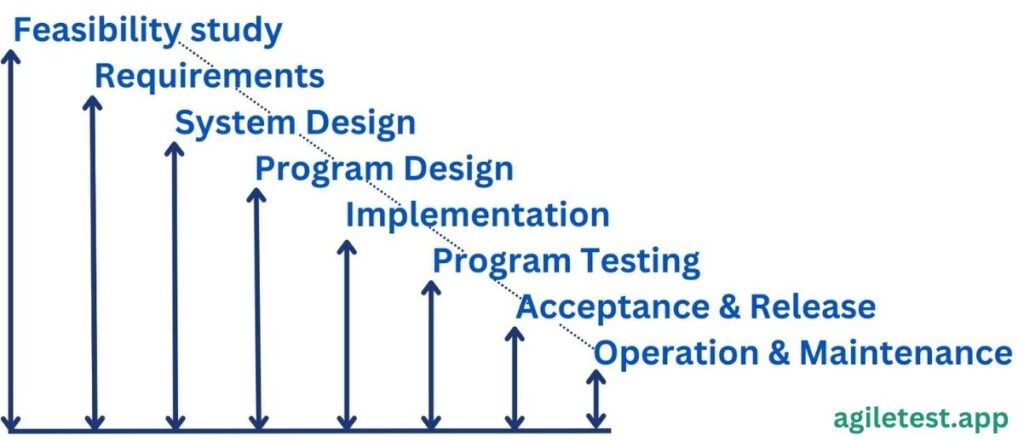 Feasibility study
Requirements
System Design
Program Design
Implementation
Program Testing
Acceptance & Release
Operation & Maintenance
agiletest.app